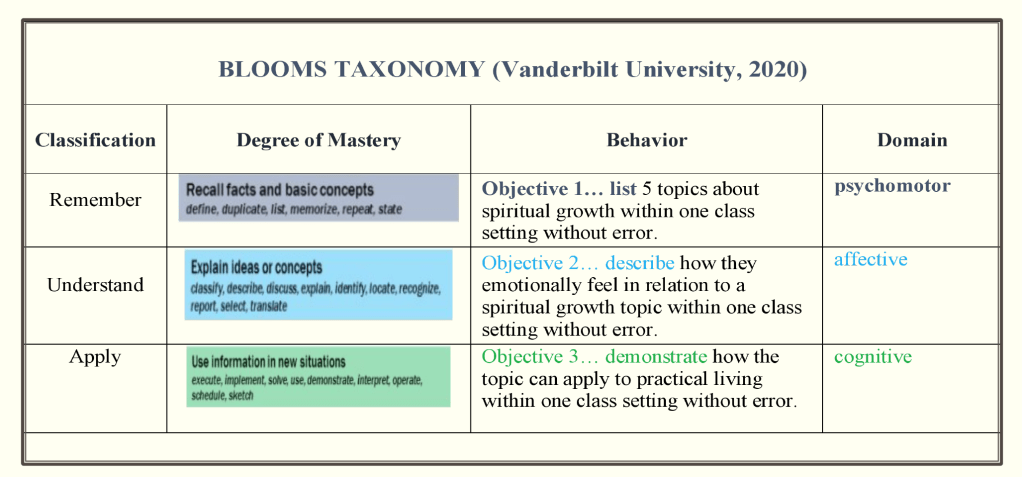 BLOOMS TAXONOMY (Vanderbilt University, 2020)

| Classification | Degree of Mastery | Behavior | Domain |
|---|---|---|---|
| Remember | Recall facts and basic concepts define, duplicate, list, memorize, repeat, state | Objective 1… list 5 topics about spiritual growth within one class setting without error. | psychomotor |
| Understand | Explain ideas or concepts classify, describe, discuss, explain, identify, locate, recognize, report, select, translate | Objective 2… describe how they emotionally feel in relation to a spiritual growth topic within one class setting without error. | affective |
| Apply | Use information in new situations execute, implement, solve, use, demonstrate, interpret, operate, schedule, sketch | Objective 3… demonstrate how the topic can apply to practical living within one class setting without error. | cognitive |